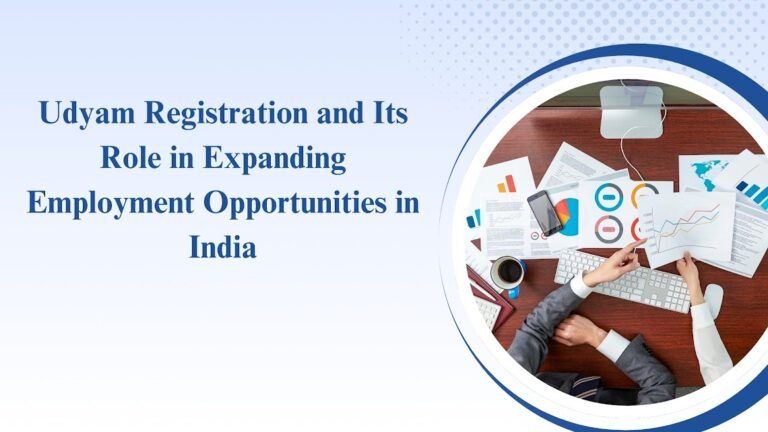 Udyam Registration and Its Role in Expanding Employment Opportunities in India